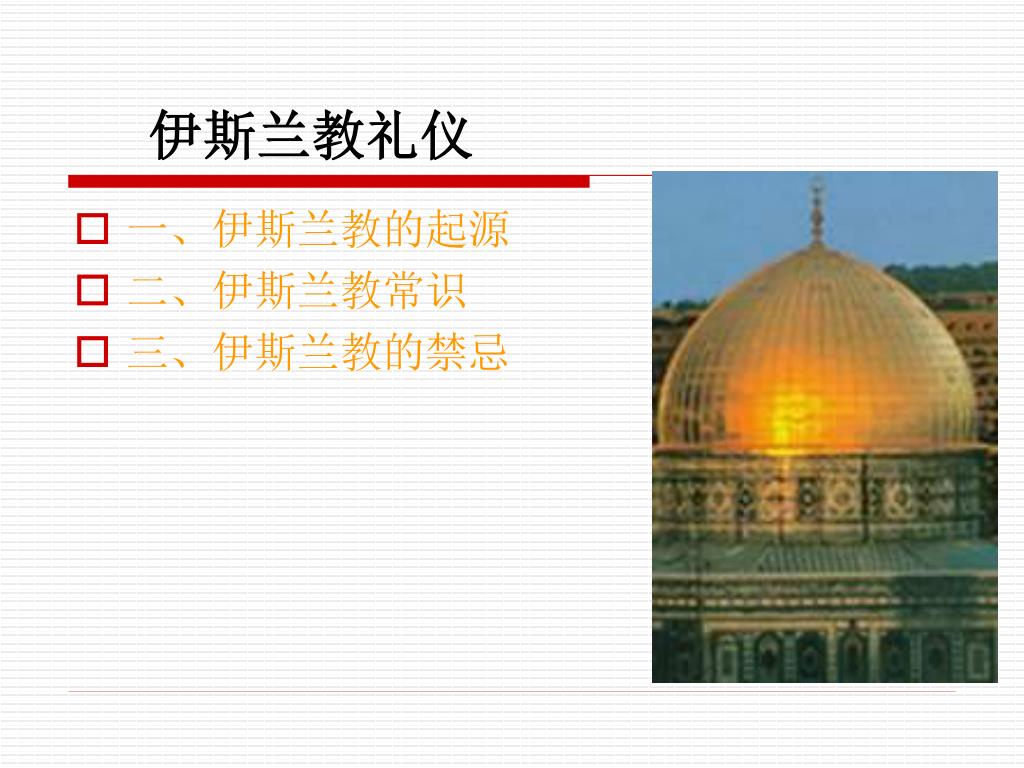 伊斯兰教礼仪

一、伊斯兰教的起源
二、伊斯兰教常识
三、伊斯兰教的禁忌